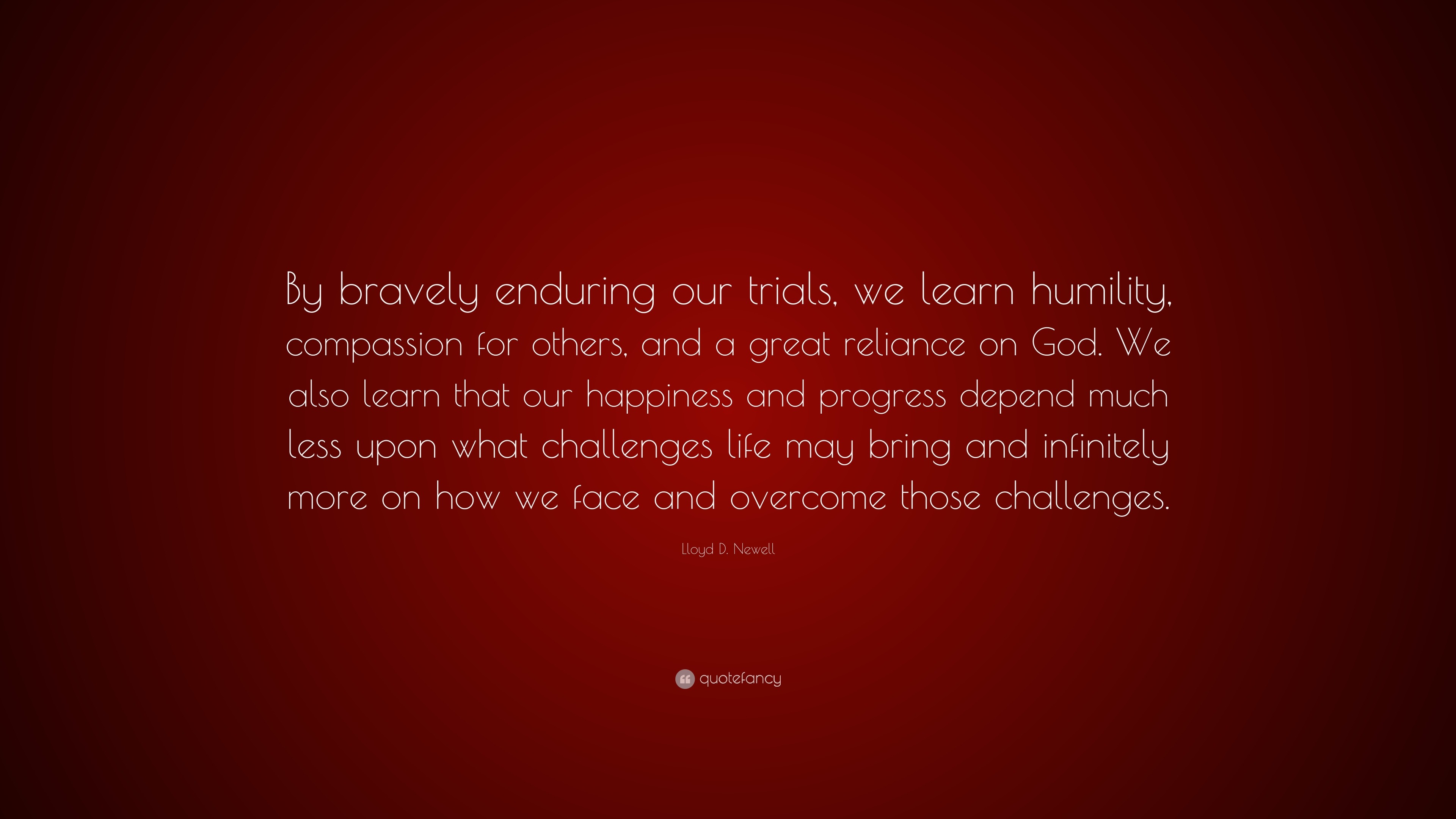 By bravely enduring our trials, we learn humility, compassion for others, and a great reliance on God. We also learn that our happiness and progress depend much less upon what challenges life may bring and infinitely more on how we face and overcome those challenges.

Lloyd D. Newell

quotefancy